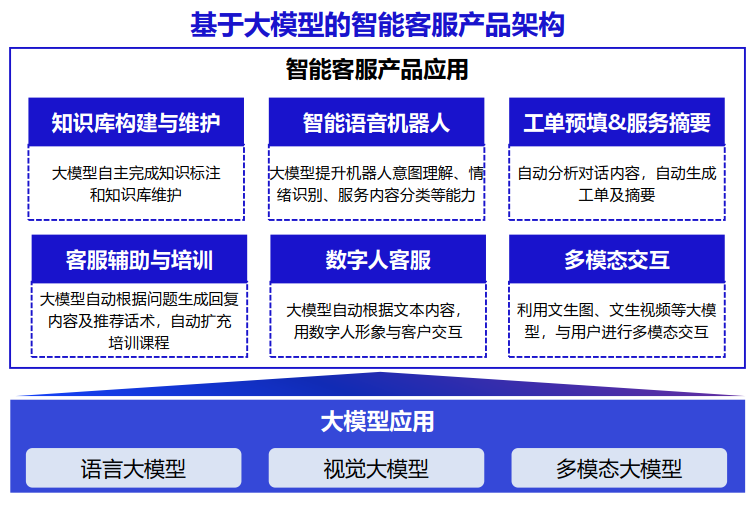 基于大模型的智能客服产品架构

智能客服产品应用

知识库构建与维护

大模型自主完成知识标注和知识库维护

智能语音机器人

大模型提升机器人意图理解、情绪识别、服务内容分类等能力

工单预填&服务摘要

自动分析对话内容，自动生成工单及摘要

客服辅助与培训

大模型自动根据问题生成回复内容及推荐话术，自动扩充培训课程

数字人客服

大模型自动根据文本内容，用数字人形象与客户交互

多模态交互

利用文生图、文生视频等大模型，与用户进行多模态交互

大模型应用

语言大模型

视觉大模型

多模态大模型